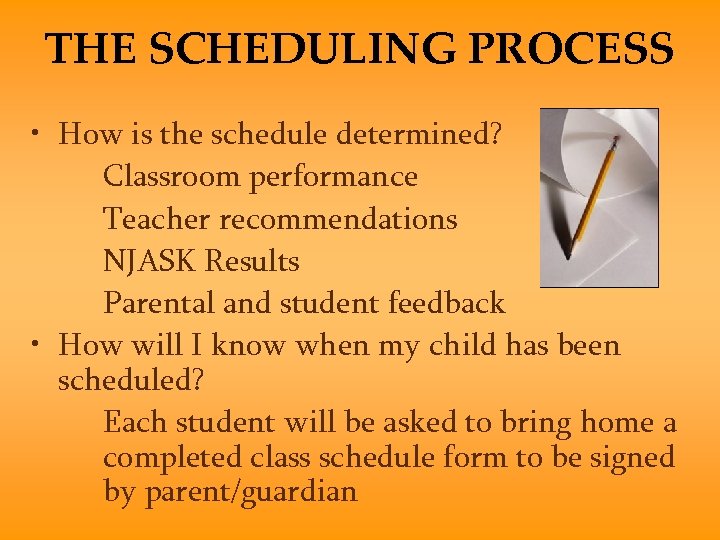 THE SCHEDULING PROCESS

• How is the schedule determined?

Classroom performance

Teacher recommendations

NJASK Results

Parental and student feedback

• How will I know when my child has been scheduled?

Each student will be asked to bring home a completed class schedule form to be signed by parent/guardian